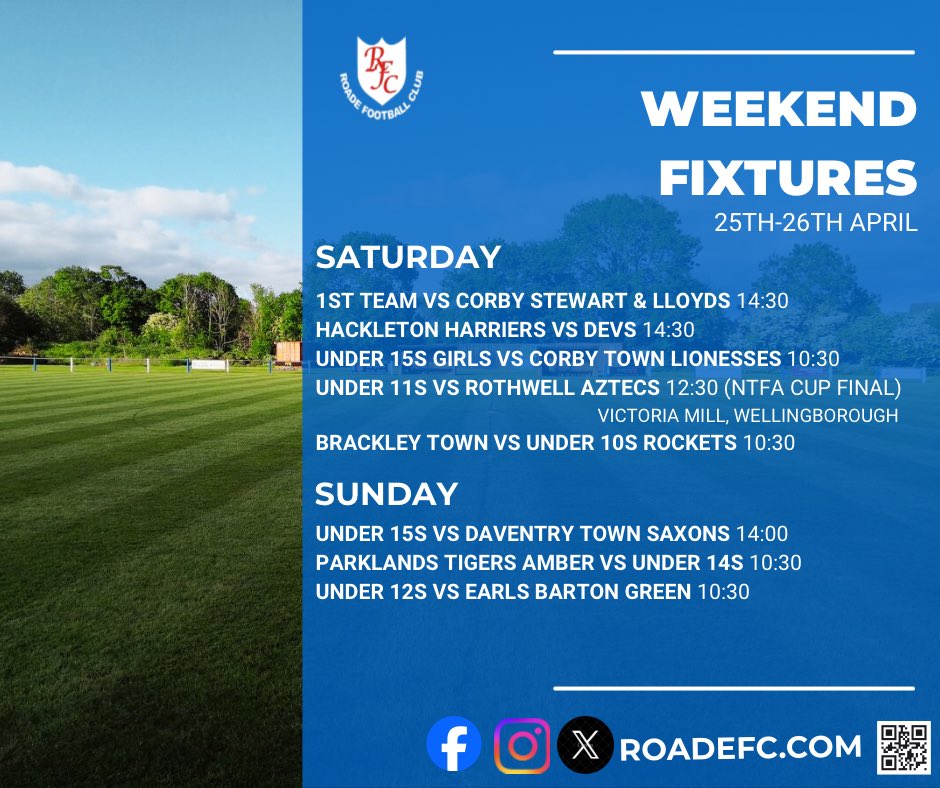 RFC
ROADE FOOTBALL CLUB

WEEKEND FIXTURES
25TH-26TH APRIL

SATURDAY

1ST TEAM VS CORBY STEWART & LLOYDS 14:30
HACKLETON HARRIERS VS DEVS 14:30
UNDER 15S GIRLS VS CORBY TOWN LIONESSES 10:30
UNDER 11S VS ROTHWELL AZTECS 12:30 (NTFA CUP FINAL)
VICTORIA MILL, WELLINGBOROUGH
BRACKLEY TOWN VS UNDER 10S ROCKETS 10:30

SUNDAY

UNDER 15S VS DAVENTRY TOWN SAXONS 14:00
PARKLANDS TIGERS AMBER VS UNDER 14S 10:30
UNDER 12S VS EARLS BARTON GREEN 10:30

ROADEFC.COM